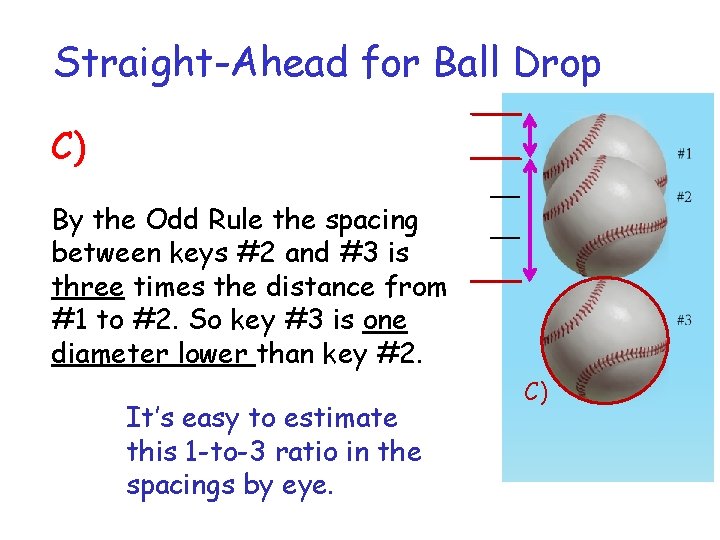 Straight-Ahead for Ball Drop

C)

By the Odd Rule the spacing between keys #2 and #3 is three times the distance from #1 to #2. So key #3 is one diameter lower than key #2.

It's easy to estimate this 1-to-3 ratio in the spacings by eye.

#1

#2

#3

C)